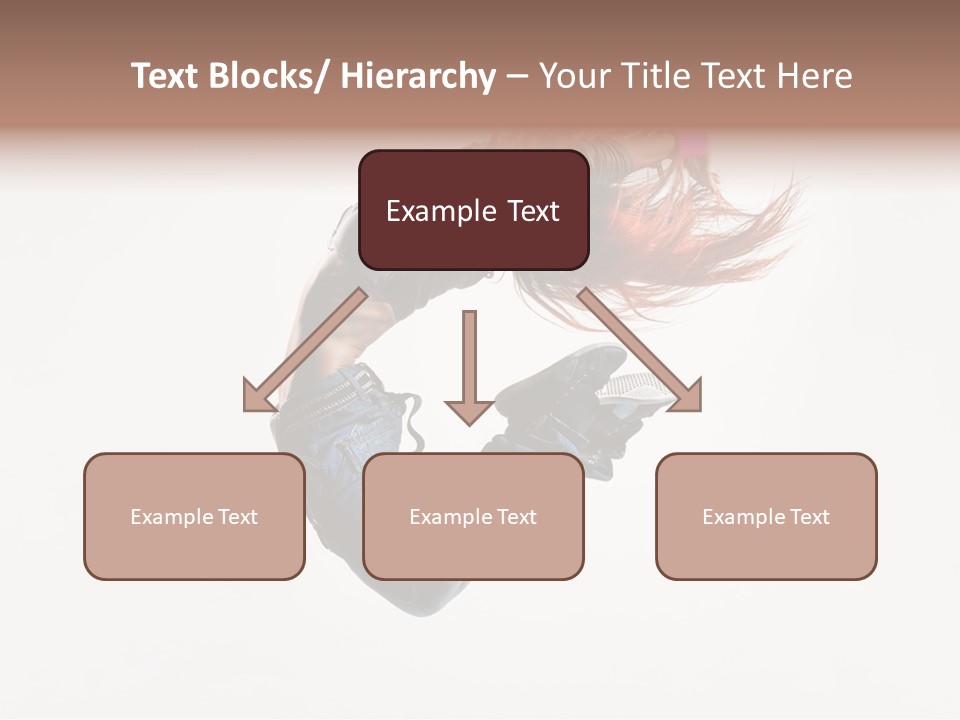 Text Blocks/ Hierarchy – Your Title Text Here

Example Text

Example Text

Example Text

Example Text